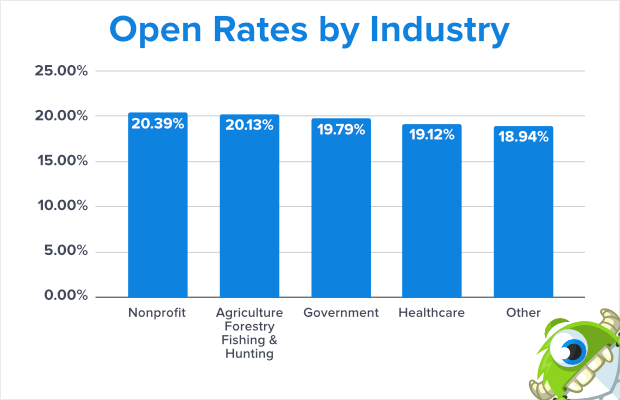 Open Rates by Industry

25.00%
20.00%
15.00%
10.00%
5.00%
0.00%

20.39%
20.13%
19.79%
19.12%
18.94%

Nonprofit
Agriculture Forestry Fishing & Hunting
Government
Healthcare
Other